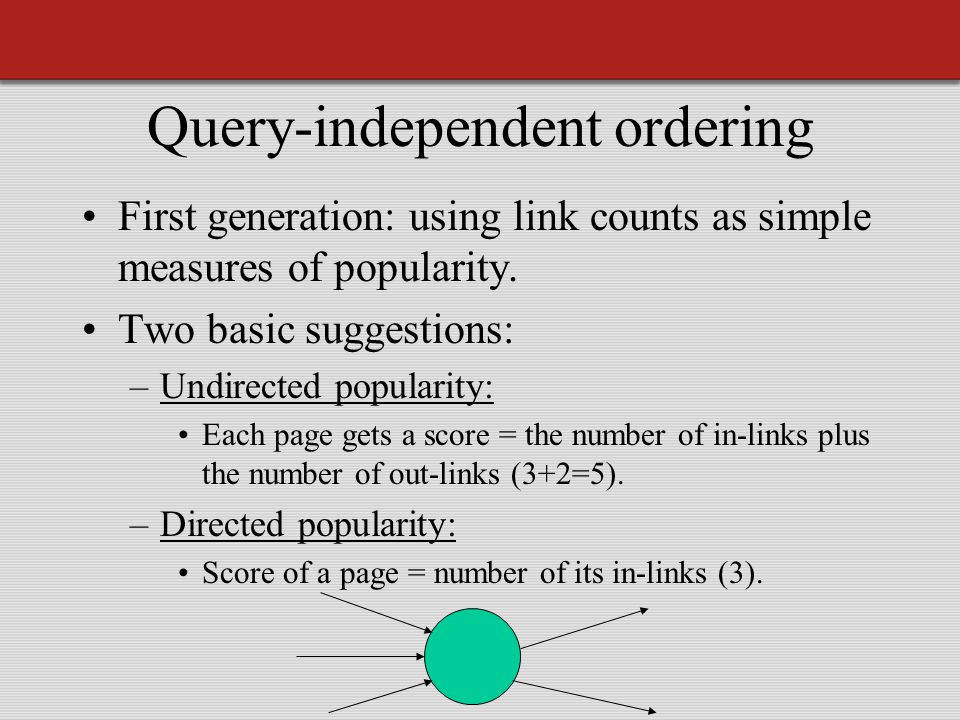 Query-independent ordering

• First generation: using link counts as simple measures of popularity.

• Two basic suggestions:

– Undirected popularity:

• Each page gets a score = the number of in-links plus the number of out-links (3+2=5).

– Directed popularity:

• Score of a page = number of its in-links (3).